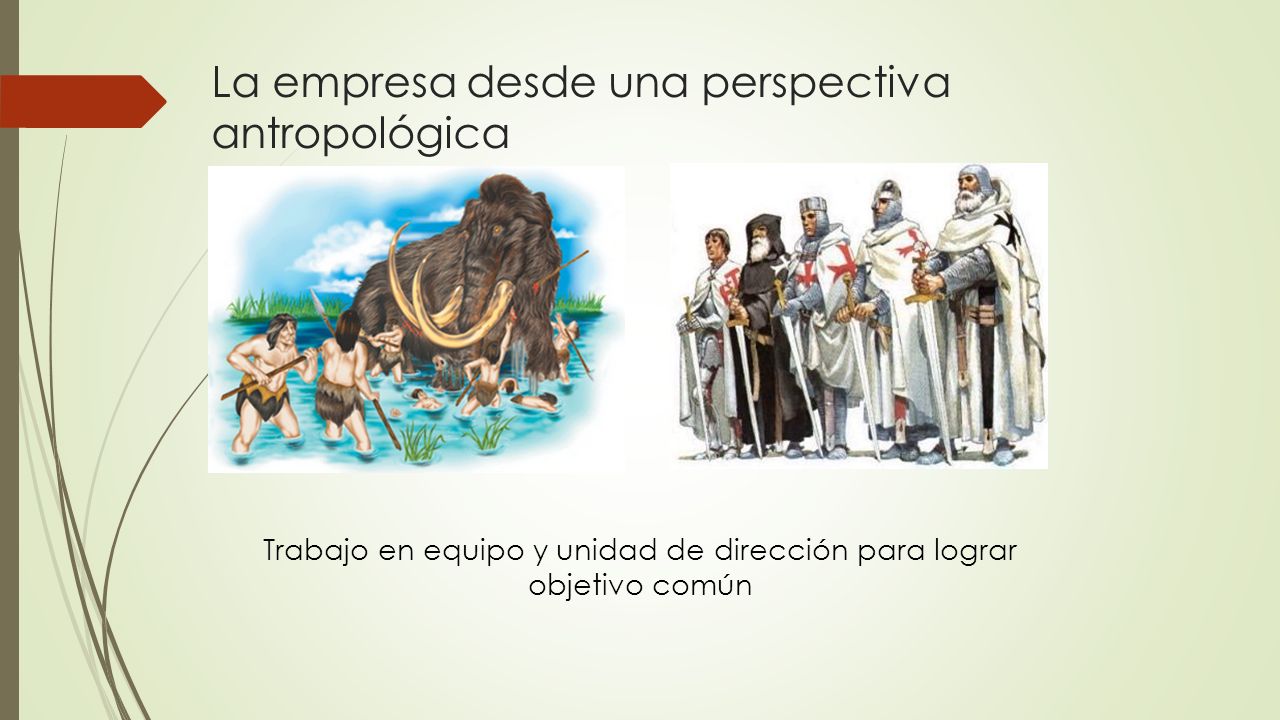 La empresa desde una perspectiva antropológica

Trabajo en equipo y unidad de dirección para lograr objetivo común